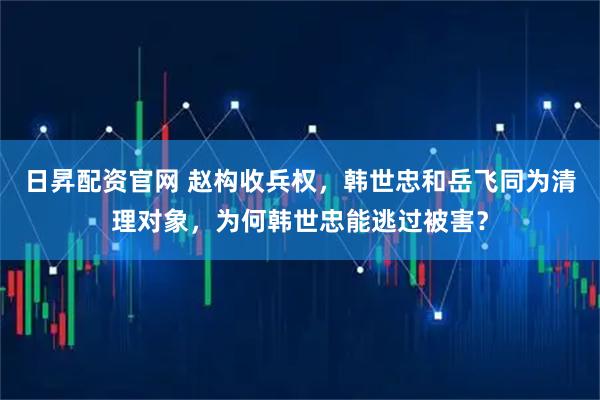 日昇配资官网 赵构收兵权，韩世忠和岳飞同为清理对象，为何韩世忠能逃过被害？